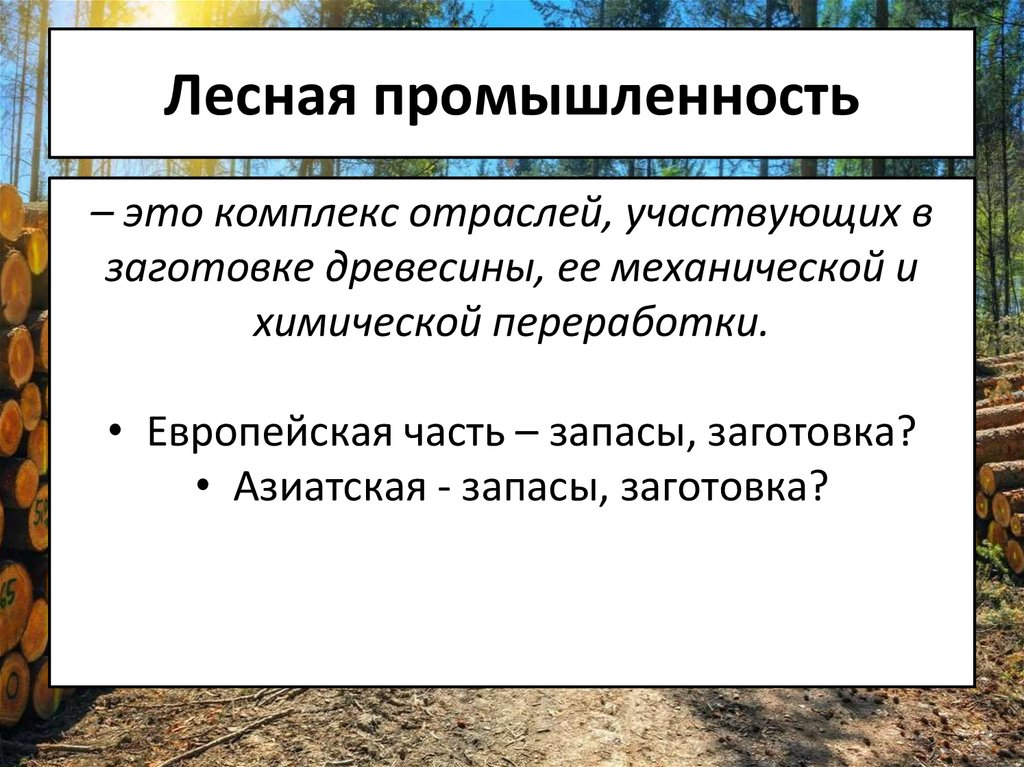 Лесная промышленность

– это комплекс отраслей, участвующих в заготовке древесины, ее механической и химической переработки.

• Европейская часть – запасы, заготовка?
• Азиатская - запасы, заготовка?